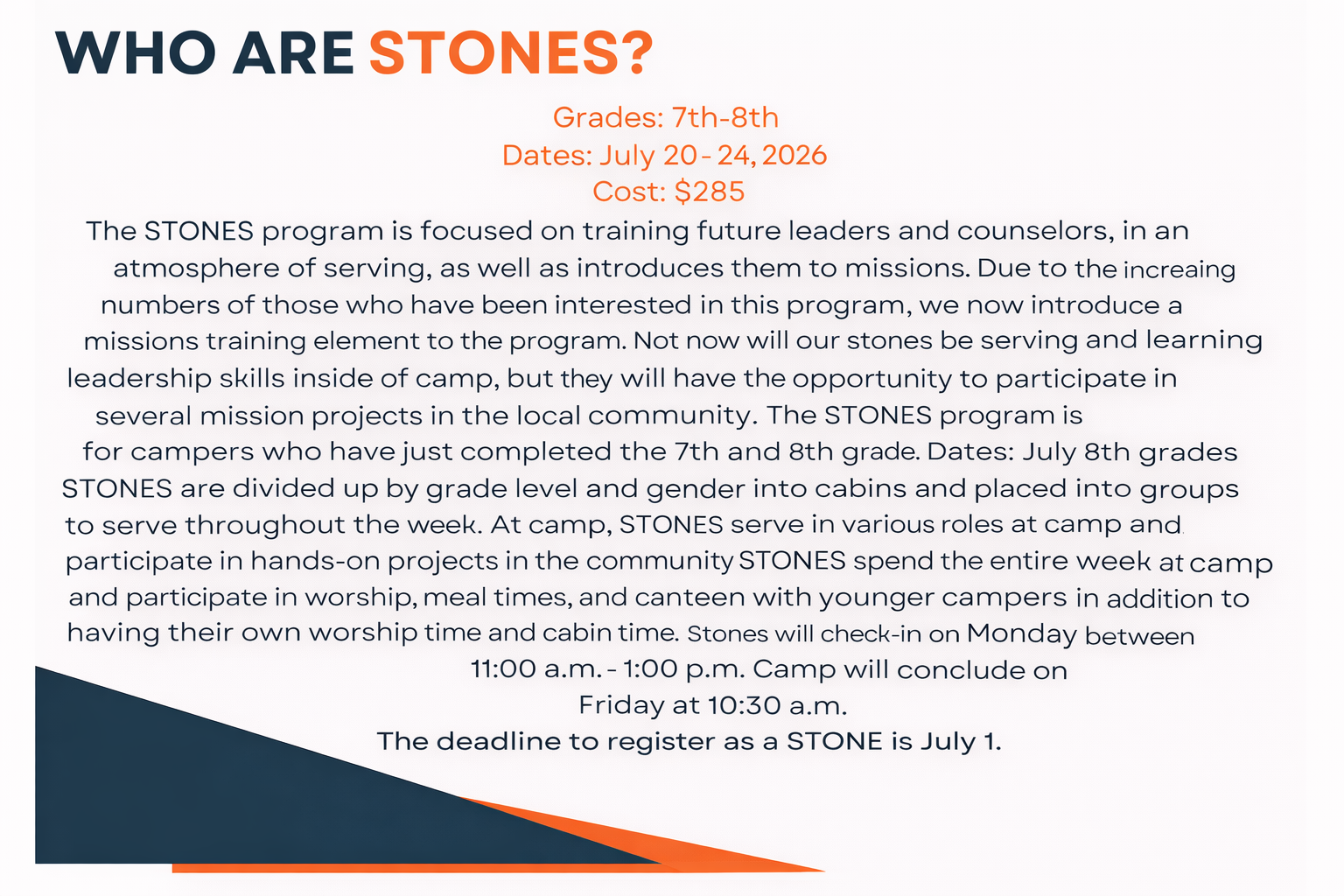 WHO ARE STONES?

Grades: 7th-8th
Dates: July 20 - 24, 2026
Cost: $285

The STONES program is focused on training future leaders and counselors, in an atmosphere of serving, as well as introduces them to missions. Due to the increaing numbers of those who have been interested in this program, we now introduce a missions training element to the program. Not now will our stones be serving and learning leadership skills inside of camp, but they will have the opportunity to participate in several mission projects in the local community. The STONES program is for campers who have just completed the 7th and 8th grade. Dates: July 8th grades STONES are divided up by grade level and gender into cabins and placed into groups to serve throughout the week. At camp, STONES serve in various roles at camp and participate in hands-on projects in the community STONES spend the entire week at camp and participate in worship, meal times, and canteen with younger campers in addition to having their own worship time and cabin time. Stones will check-in on Monday between 11:00 a.m. - 1:00 p.m. Camp will conclude on Friday at 10:30 a.m.

The deadline to register as a STONE is July 1.